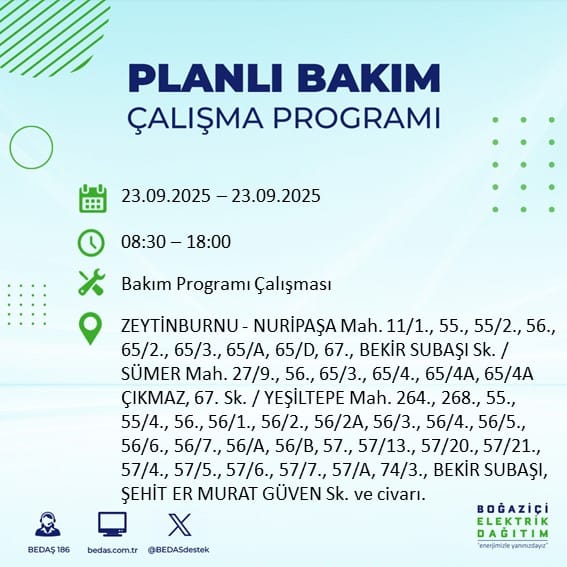 PLANLI BAKIM
ÇALIŞMA PROGRAMI

23.09.2025 – 23.09.2025

08:30 – 18:00

Bakım Programı Çalışması

ZEYTİNBURNU - NURİPAŞA Mah. 11/1., 55., 55/2., 56., 65/2., 65/3., 65/A, 65/D, 67., BEKİR SUBAŞI Sk. / SÜMER Mah. 27/9., 56., 65/3., 65/4., 65/4A, 65/4A ÇIKMAZ, 67. Sk. / YEŞİLTEPE Mah. 264., 268., 55., 55/4., 56., 56/1., 56/2., 56/2A, 56/3., 56/4., 56/5., 56/6., 56/7., 56/A, 56/B, 57., 57/13., 57/20., 57/21., 57/4., 57/5., 57/6., 57/7., 57/A, 74/3., BEKİR SUBAŞI, ŞEHİT ER MURAT GÜVEN Sk. ve civarı.

BEDAŞ 186 bedas.com.tr @BEDASdestek

BOĞAZİÇİ ELEKTRİK DAĞITIM
"enerjimizle yanınızdayız"